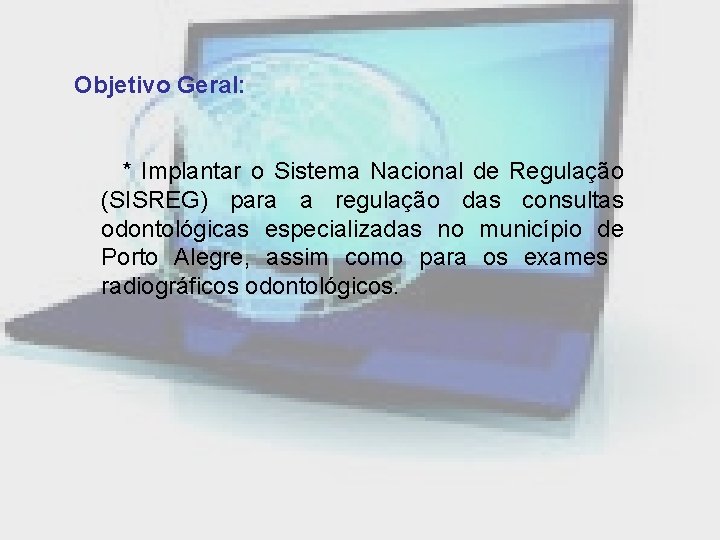 Objetivo Geral:

* Implantar o Sistema Nacional de Regulação (SISREG) para a regulação das consultas odontológicas especializadas no município de Porto Alegre, assim como para os exames radiográficos odontológicos.